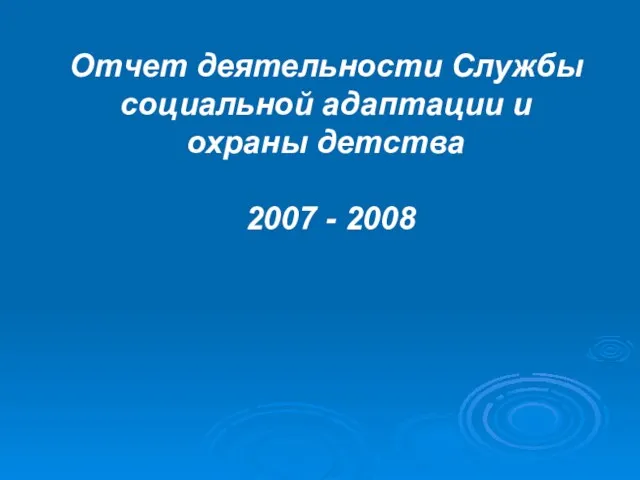 Отчет деятельности Службы социальной адаптации и охраны детства

2007 - 2008